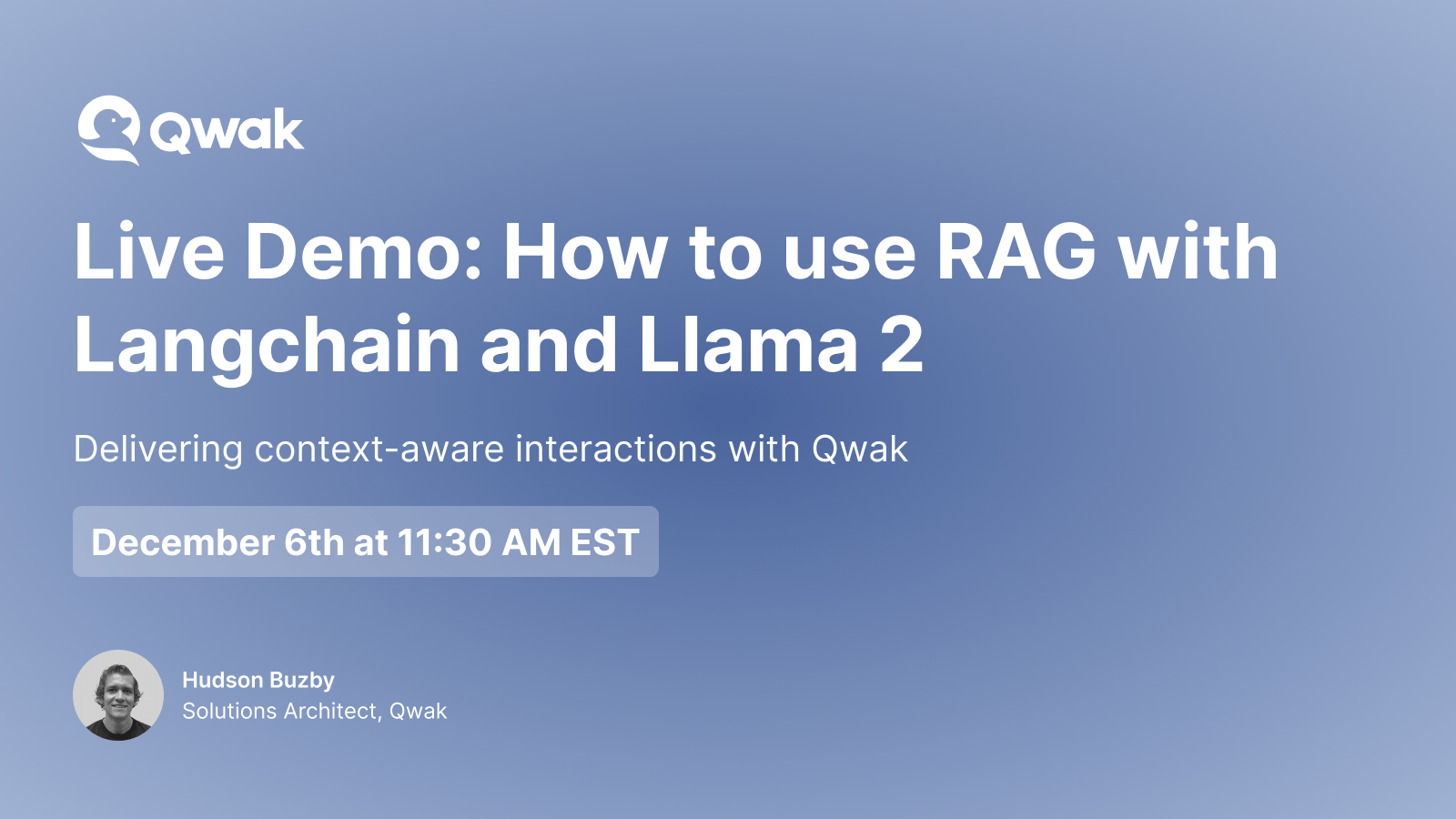 Qwak

Live Demo: How to use RAG with Langchain and Llama 2

Delivering context-aware interactions with Qwak

December 6th at 11:30 AM EST

Hudson Buzby
Solutions Architect, Qwak